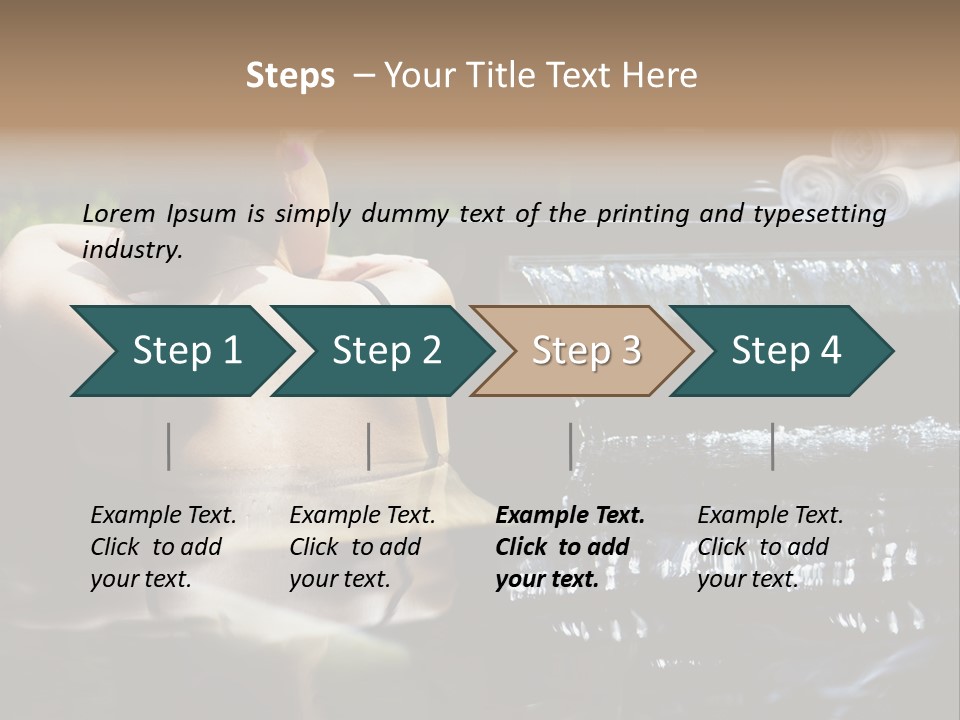 Steps – Your Title Text Here

Lorem Ipsum is simply dummy text of the printing and typesetting industry.

Step 1

Step 2

Step 3

Step 4

Example Text. Click to add your text.

Example Text. Click to add your text.

Example Text. Click to add your text.

Example Text. Click to add your text.